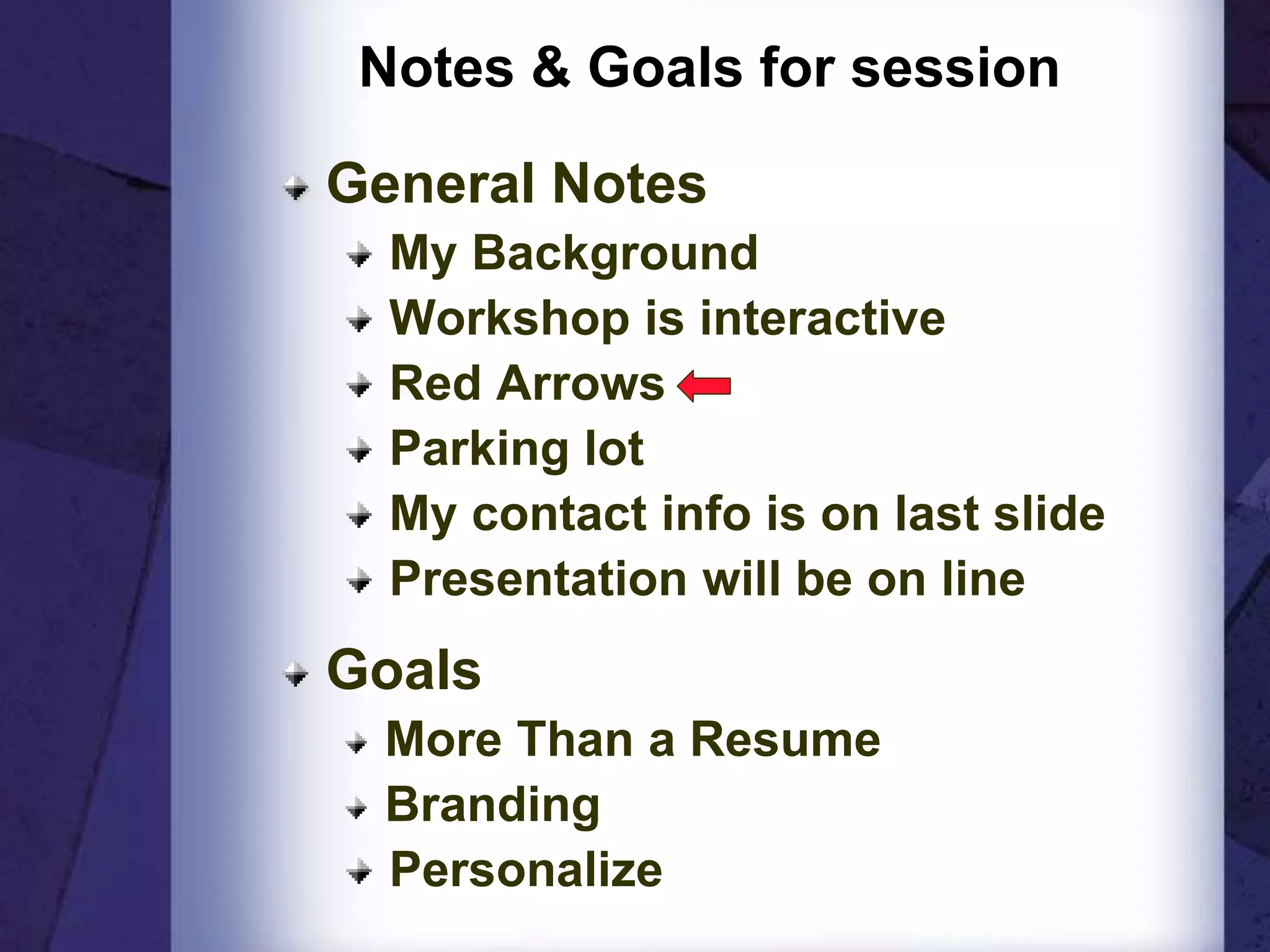 Notes & Goals for session

General Notes
My Background
Workshop is interactive
Red Arrows
Parking lot
My contact info is on last slide
Presentation will be on line

Goals
More Than a Resume
Branding
Personalize